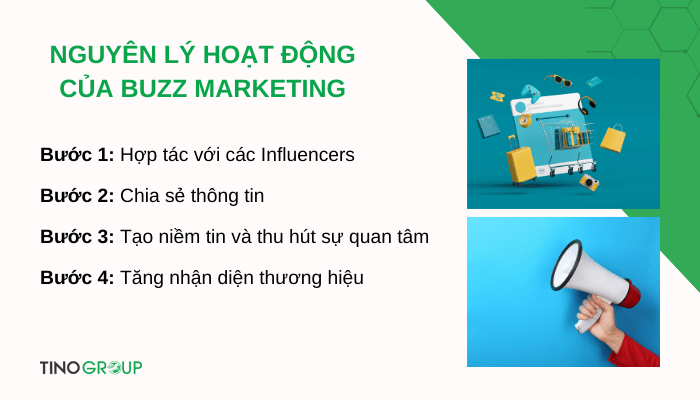 NGUYÊN LÝ HOẠT ĐỘNG CỦA BUZZ MARKETING

Bước 1: Hợp tác với các Influencers

Bước 2: Chia sẻ thông tin

Bước 3: Tạo niềm tin và thu hút sự quan tâm

Bước 4: Tăng nhận diện thương hiệu

TINOGROUP